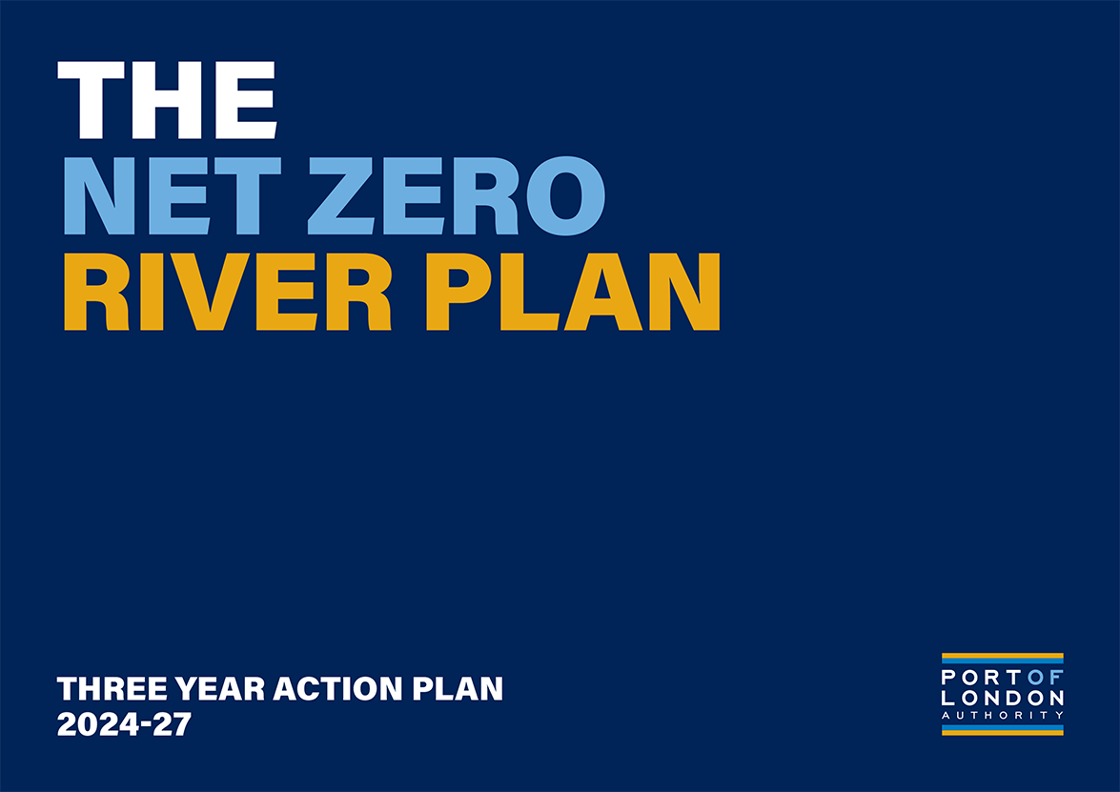 THE
NET ZERO
RIVER PLAN

THREE YEAR ACTION PLAN
2024-27

PORT OF
LONDON
AUTHORITY